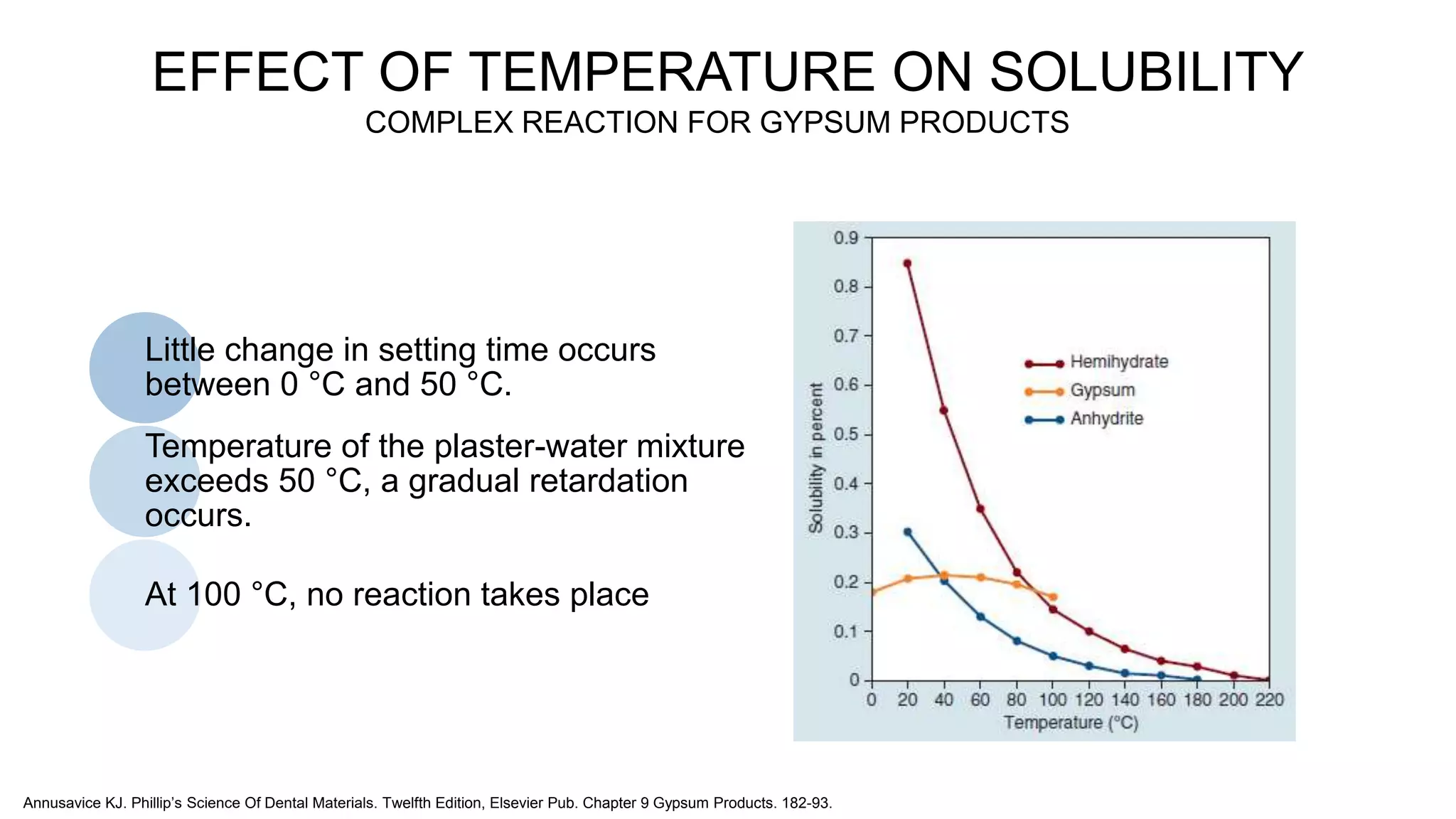 EFFECT OF TEMPERATURE ON SOLUBILITY
COMPLEX REACTION FOR GYPSUM PRODUCTS

Little change in setting time occurs between 0 °C and 50 °C.

Temperature of the plaster-water mixture exceeds 50 °C, a gradual retardation occurs.

At 100 °C, no reaction takes place

0.9
0.8
0.7
0.6
0.5
0.4
0.3
0.2
0.1
0
Solubility in percent
Hemihydrate
Gypsum
Anhydrite
0 20 40 60 80 100 120 140 160 180 200 220
Temperature (°C)

Annusavice KJ. Phillip's Science Of Dental Materials. Twelfth Edition, Elsevier Pub. Chapter 9 Gypsum Products. 182-93.